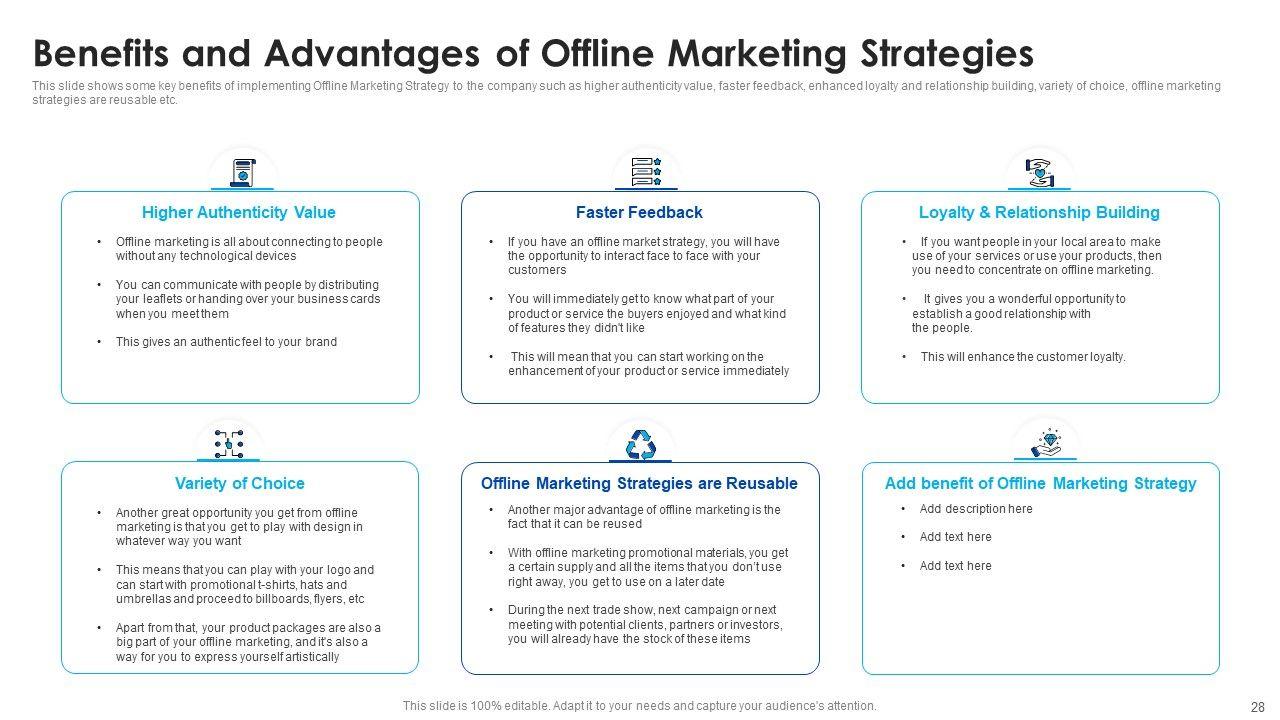 Benefits and Advantages of Offline Marketing Strategies

This slide shows some key benefits of implementing Offline Marketing Strategy to the company such as higher authenticity value, faster feedback, enhanced loyalty and relationship building, variety of choice, offline marketing strategies are reusable etc.

Higher Authenticity Value

• Offline marketing is all about connecting to people without any technological devices

• You can communicate with people by distributing your leaflets or handing over your business cards when you meet them

• This gives an authentic feel to your brand

Faster Feedback

• If you have an offline market strategy, you will have the opportunity to interact face to face with your customers

• You will immediately get to know what part of your product or service the buyers enjoyed and what kind of features they didn't like

• This will mean that you can start working on the enhancement of your product or service immediately

Loyalty & Relationship Building

• If you want people in your local area to make use of your services or use your products, then you need to concentrate on offline marketing.

• It gives you a wonderful opportunity to establish a good relationship with the people.

• This will enhance the customer loyalty.

Variety of Choice

• Another great opportunity you get from offline marketing is that you get to play with design in whatever way you want

• This means that you can play with your logo and can start with promotional t-shirts, hats and umbrellas and proceed to billboards, flyers, etc

• Apart from that, your product packages are also a big part of your offline marketing, and it's also a way for you to express yourself artistically

Offline Marketing Strategies are Reusable

• Another major advantage of offline marketing is the fact that it can be reused

• With offline marketing promotional materials, you get a certain supply and all the items that you don't use right away, you get to use on a later date

• During the next trade show, next campaign or next meeting with potential clients, partners or investors, you will already have the stock of these items

Add benefit of Offline Marketing Strategy

• Add description here

• Add text here

• Add text here

This slide is 100% editable. Adapt it to your needs and capture your audience's attention.

28